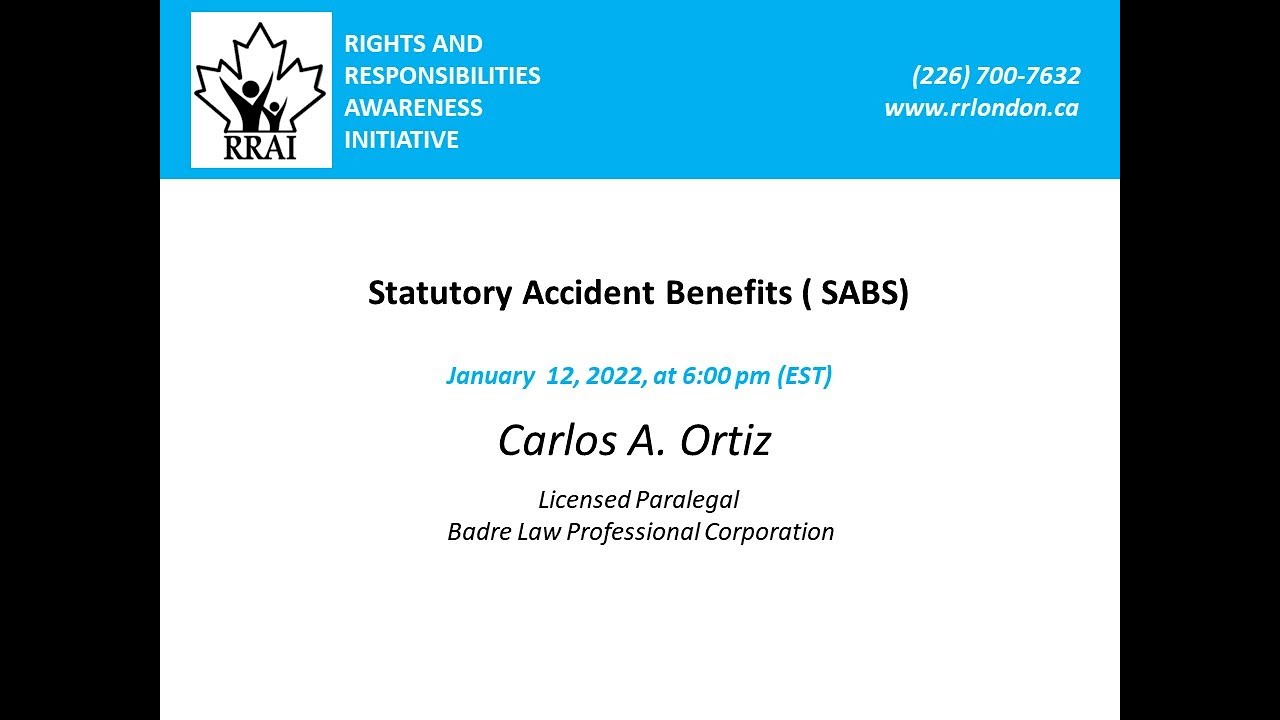 RRAI

RIGHTS AND RESPONSIBILITIES AWARENESS INITIATIVE

(226) 700-7632
www.rrlondon.ca

Statutory Accident Benefits ( SABS)

January 12, 2022, at 6:00 pm (EST)

Carlos A. Ortiz

Licensed Paralegal
Badre Law Professional Corporation